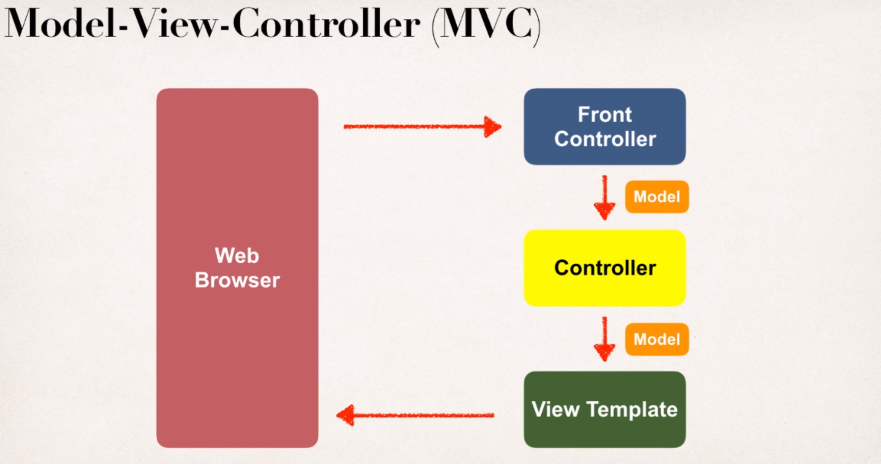 Model-View-Controller (MVC)

Web Browser

Front Controller

Model

Controller

Model

View Template